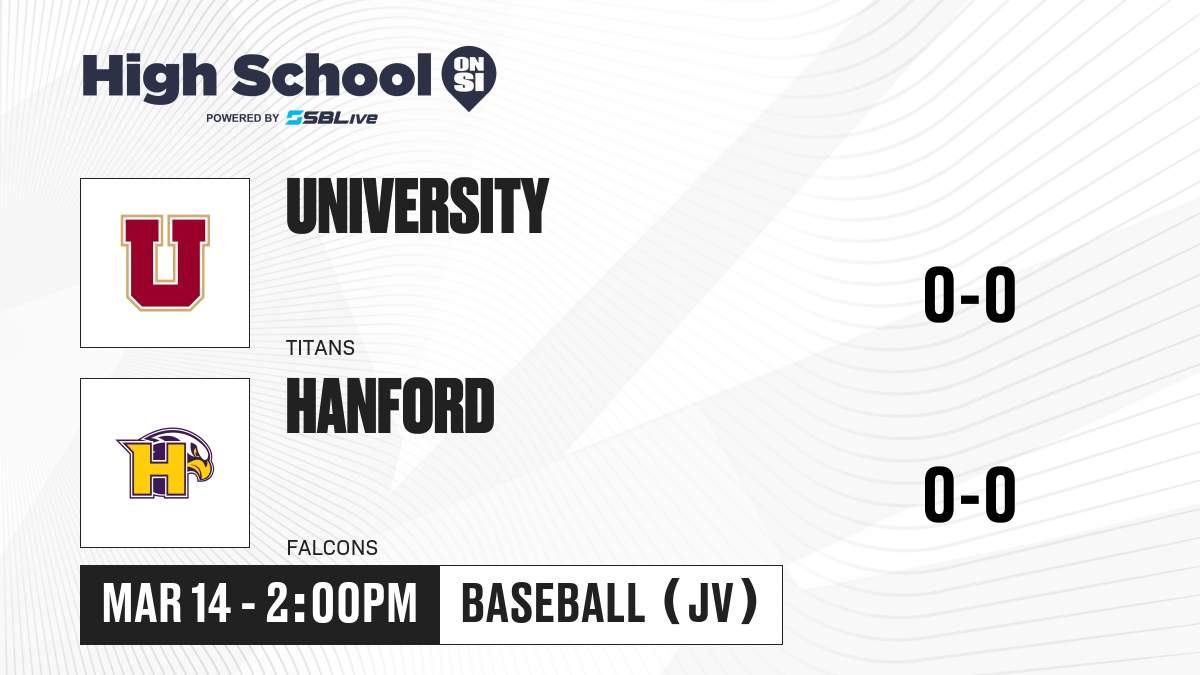 High School ON SI
POWERED BY SBLive

U

UNIVERSITY

TITANS

0-0

H

HANFORD

FALCONS

0-0

MAR 14 - 2:00PM

BASEBALL (JV)